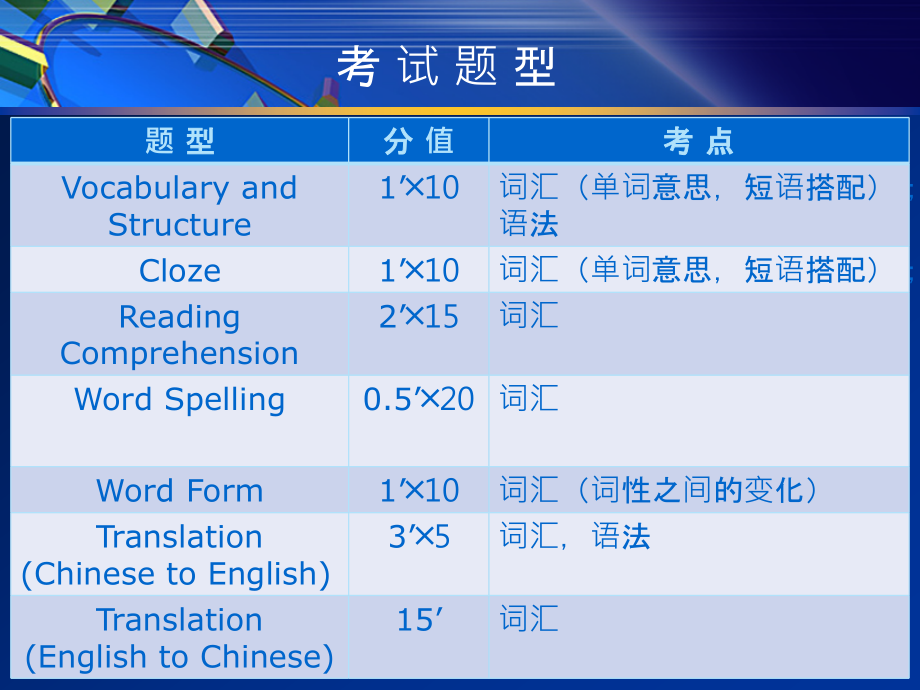 考试题型

| 题型 | 分值 | 考点 |
|---|---|---|
| Vocabulary and Structure | 1′×10 | 词汇（单词意思，短语搭配）语法 |
| Cloze | 1′×10 | 词汇（单词意思，短语搭配） |
| Reading Comprehension | 2′×15 | 词汇 |
| Word Spelling | 0.5′×20 | 词汇 |
| Word Form | 1′×10 | 词汇（词性之间的变化） |
| Translation (Chinese to English) | 3′×5 | 词汇，语法 |
| Translation (English to Chinese) | 15′ | 词汇 |